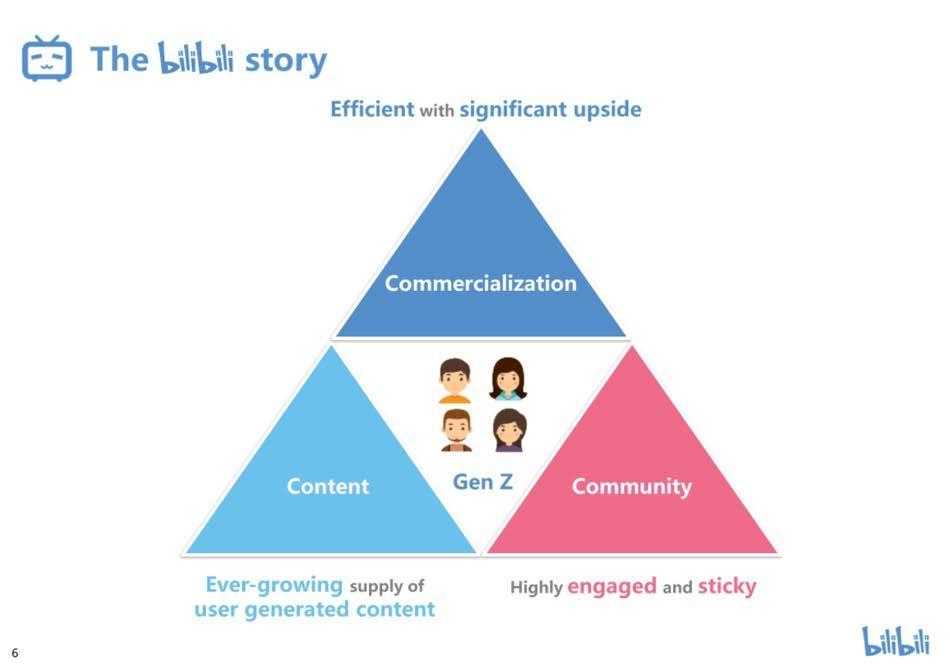 The bilibili story

Efficient with significant upside

Commercialization

Content

Gen Z

Community

Ever-growing supply of user generated content

Highly engaged and sticky

6

bilibili